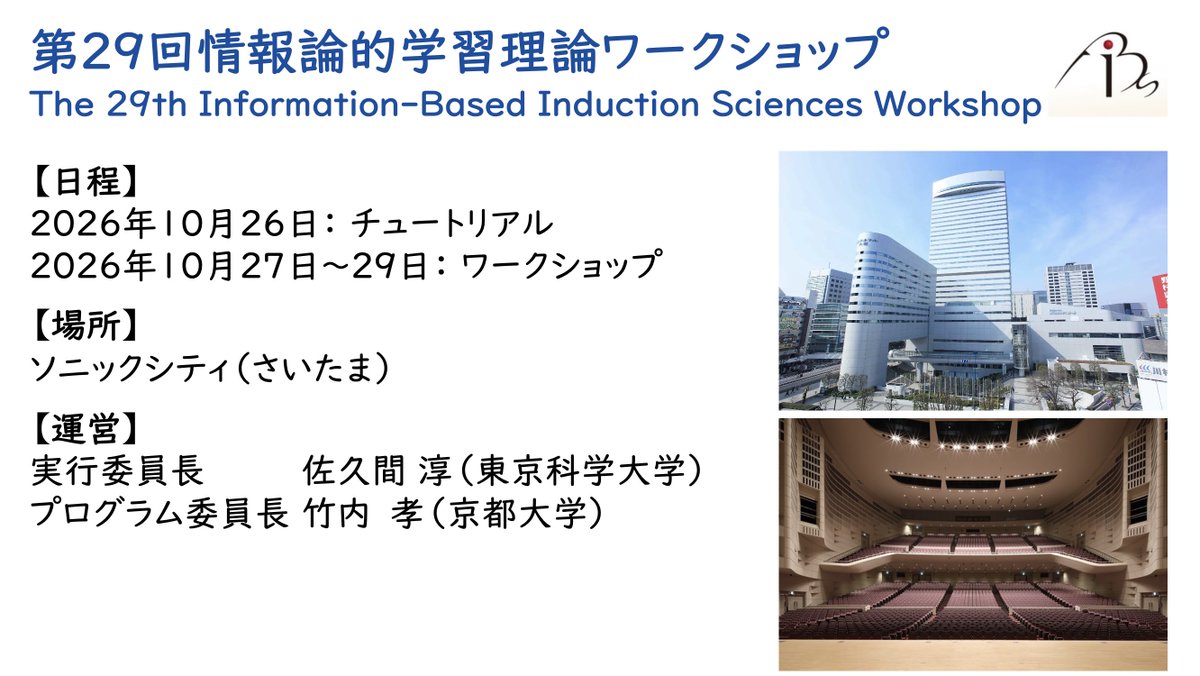 第29回情報論的学習理論ワークショップ
The 29th Information-Based Induction Sciences Workshop

【日程】
2026年10月26日：チュートリアル
2026年10月27日～29日：ワークショップ

【場所】
ソニックシティ（さいたま）

【運営】
実行委員長　　　佐久間 淳（東京科学大学）
プログラム委員長 竹内 孝（京都大学）